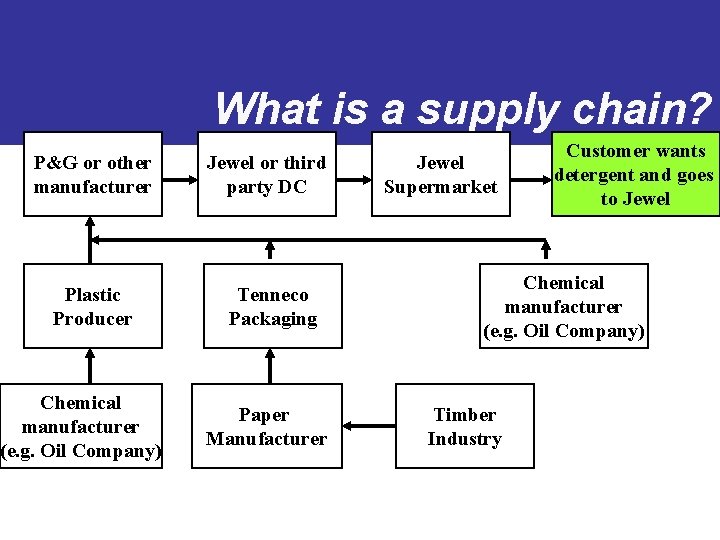 What is a supply chain?

P&G or other manufacturer

Jewel or third party DC

Jewel Supermarket

Customer wants detergent and goes to Jewel

Plastic Producer

Tenneco Packaging

Chemical manufacturer (e.g. Oil Company)

Chemical manufacturer (e.g. Oil Company)

Paper Manufacturer

Timber Industry